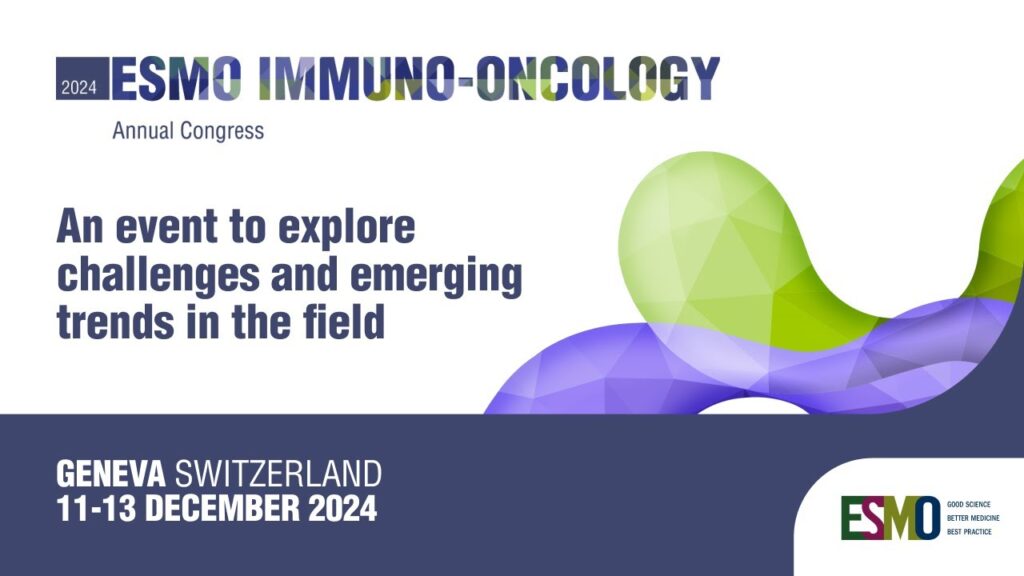 2024 ESMO IMMUNO-ONCOLOGY
Annual Congress

An event to explore challenges and emerging trends in the field

GENEVA SWITZERLAND
11-13 DECEMBER 2024

ESMO GOOD SCIENCE
BETTER MEDICINE
BEST PRACTICE